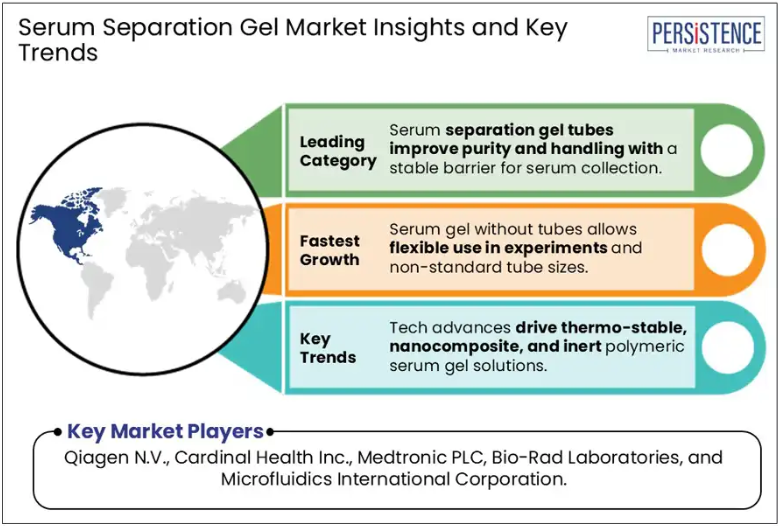 Serum Separation Gel Market Insights and Key Trends

PERSISTENCE
MARKET RESEARCH

Leading Category

Serum separation gel tubes improve purity and handling with a stable barrier for serum collection.

Fastest Growth

Serum gel without tubes allows flexible use in experiments and non-standard tube sizes.

Key Trends

Tech advances drive thermo-stable, nanocomposite, and inert polymeric serum gel solutions.

Key Market Players

Qiagen N.V., Cardinal Health Inc., Medtronic PLC, Bio-Rad Laboratories, and Microfluidics International Corporation.